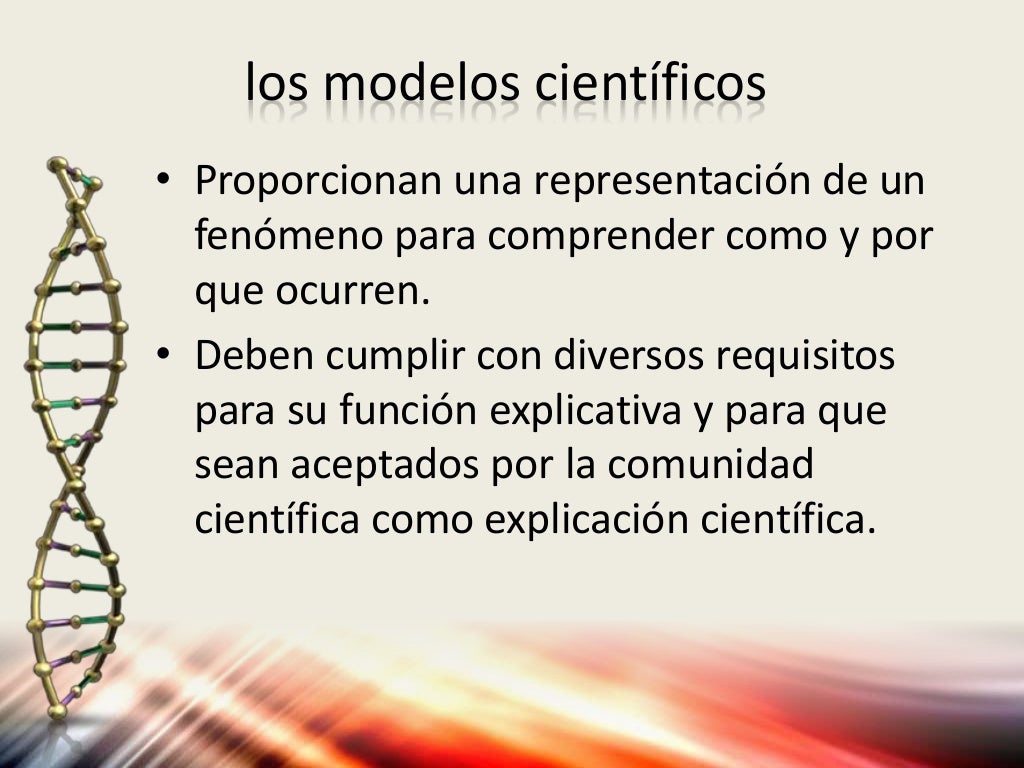 los modelos científicos

• Proporcionan una representación de un fenómeno para comprender como y por que ocurren.
• Deben cumplir con diversos requisitos para su función explicativa y para que sean aceptados por la comunidad científica como explicación científica.